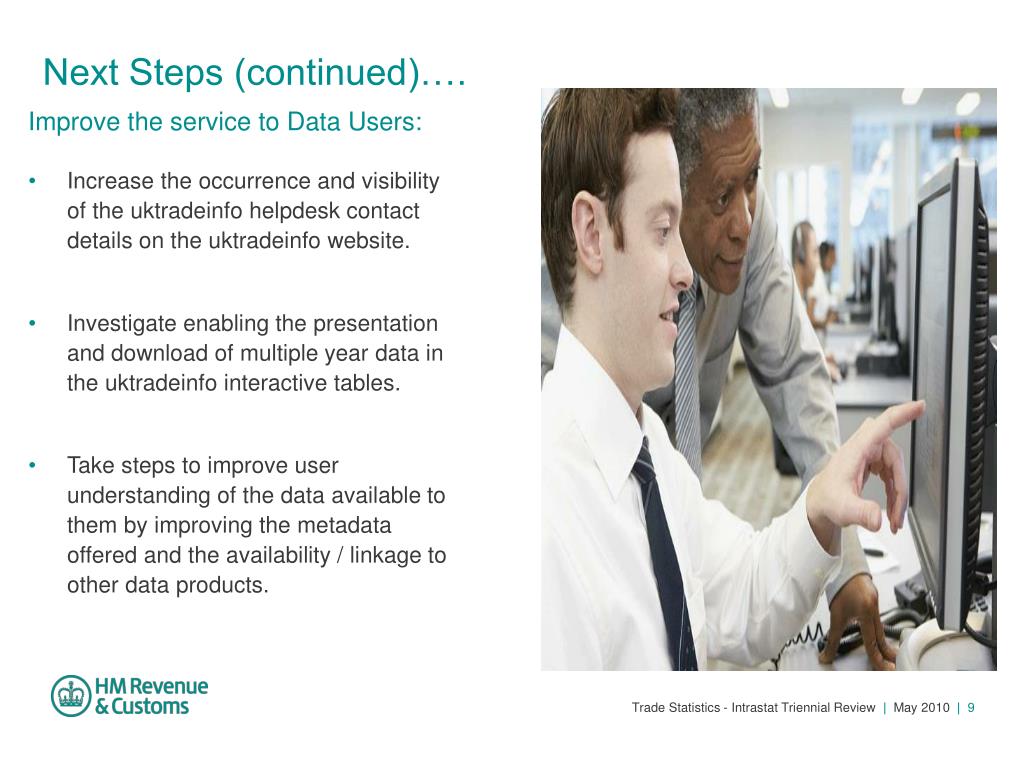 Next Steps (continued)….

Improve the service to Data Users:

• Increase the occurrence and visibility of the uktradeinfo helpdesk contact details on the uktradeinfo website.

• Investigate enabling the presentation and download of multiple year data in the uktradeinfo interactive tables.

• Take steps to improve user understanding of the data available to them by improving the metadata offered and the availability / linkage to other data products.

HM Revenue & Customs

Trade Statistics - Intrastat Triennial Review | May 2010 | 9